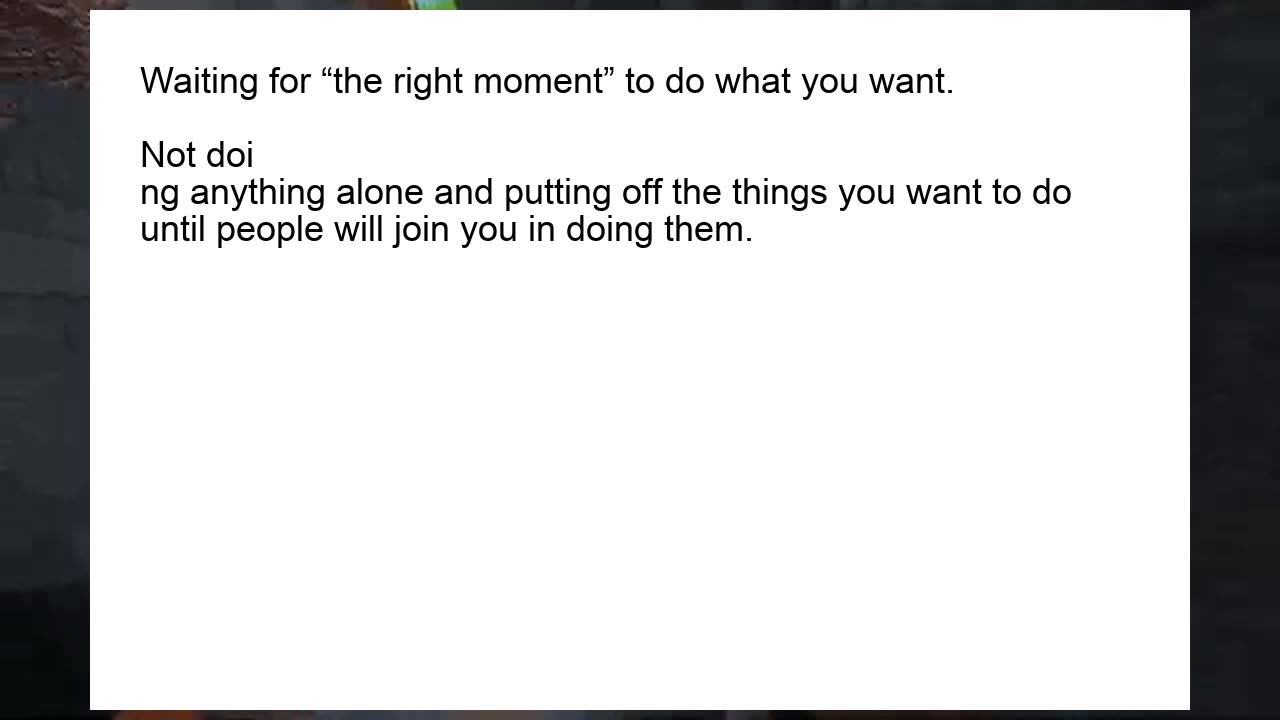 Waiting for “the right moment” to do what you want.

Not doi
ng anything alone and putting off the things you want to do until people will join you in doing them.